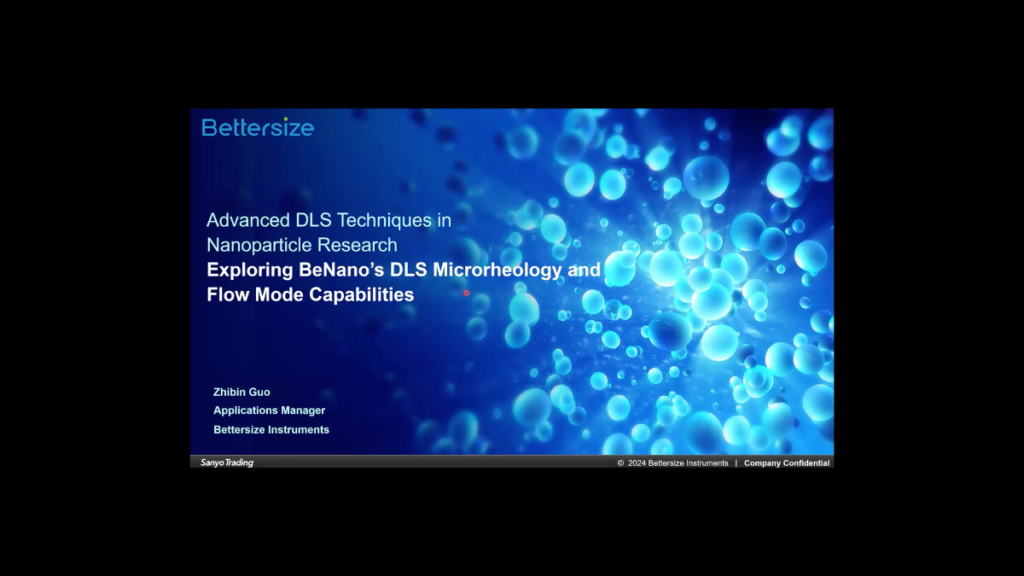 Bettersize

Advanced DLS Techniques in Nanoparticle Research
Exploring BeNano's DLS Microrheology and Flow Mode Capabilities

Zhibin Guo
Applications Manager
Bettersize Instruments

Sanyo Trading

© 2024 Bettersize Instruments | Company Confidential